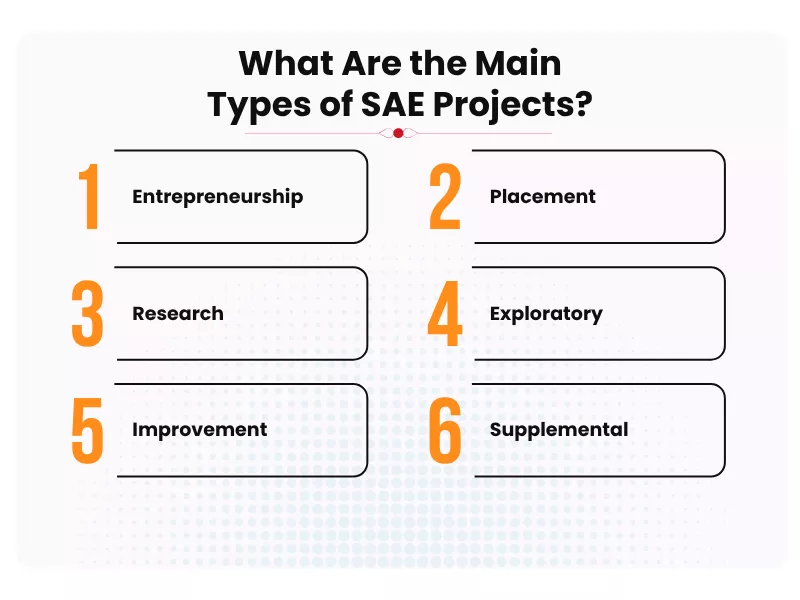 What Are the Main Types of SAE Projects?

1 Entrepreneurship

2 Placement

3 Research

4 Exploratory

5 Improvement

6 Supplemental